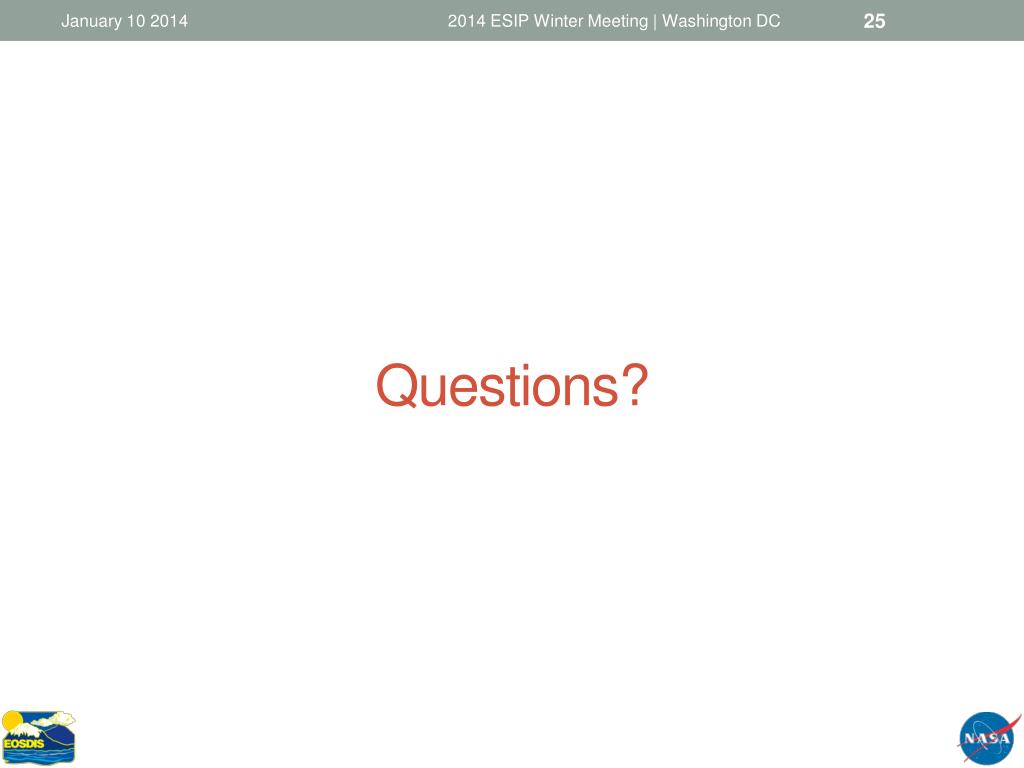 January 10 2014

2014 ESIP Winter Meeting | Washington DC

25

Questions?

EOSDIS

NASA